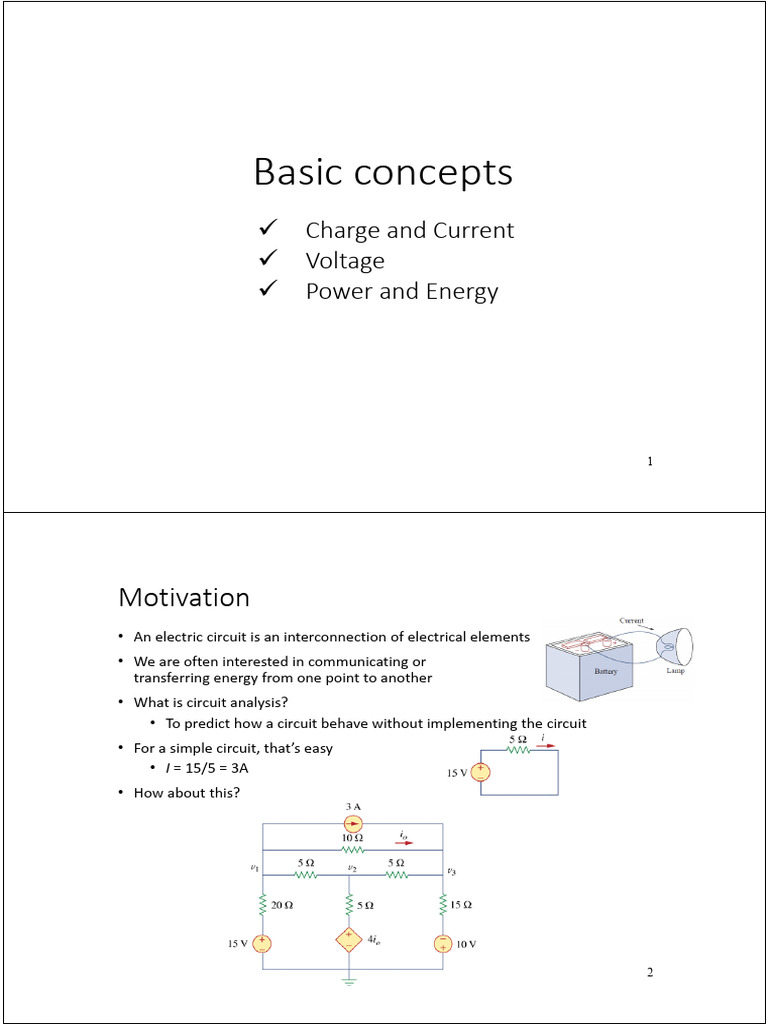 Basic concepts

✓ Charge and Current
✓ Voltage
✓ Power and Energy

1

Motivation

• An electric circuit is an interconnection of electrical elements
• We are often interested in communicating or transferring energy from one point to another
• What is circuit analysis?
  • To predict how a circuit behave without implementing the circuit
• For a simple circuit, that's easy
  • $I$ = 15/5 = 3A
• How about this?

Current
Battery
Lamp

5 Ω
$i$
15 V

3 A
10 Ω
$i_o$
$v_1$
5 Ω
$v_2$
5 Ω
$v_3$
20 Ω
5 Ω
15 Ω
15 V
$4i_o$
10 V

2